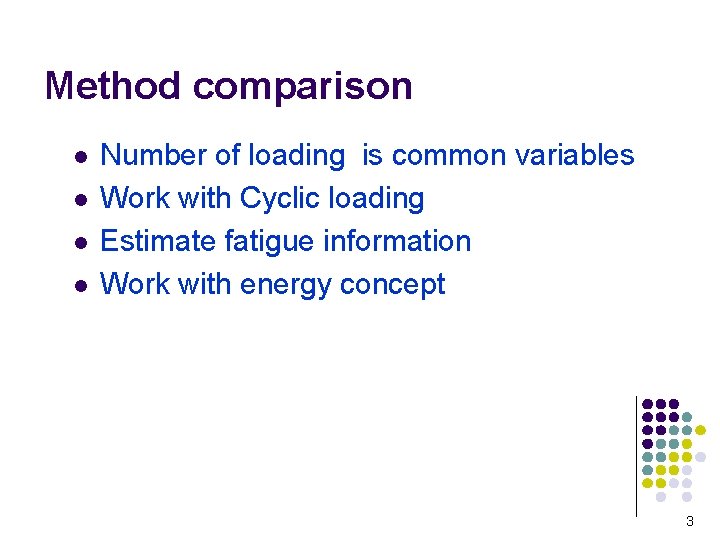 Method comparison

- Number of loading is common variables
- Work with Cyclic loading
- Estimate fatigue information
- Work with energy concept

3